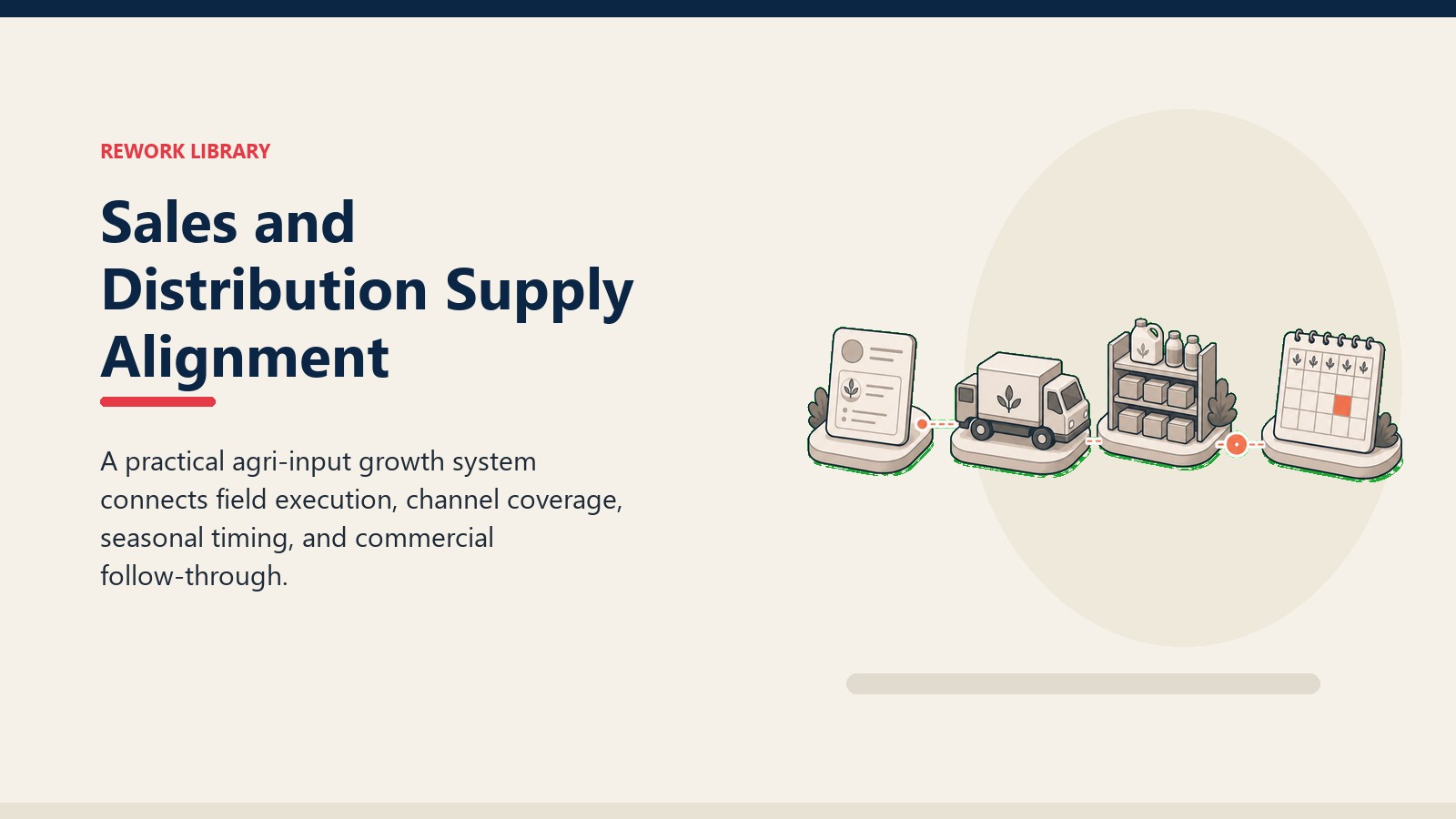 REWORK LIBRARY

Sales and Distribution Supply Alignment

A practical agri-input growth system connects field execution, channel coverage, seasonal timing, and commercial follow-through.